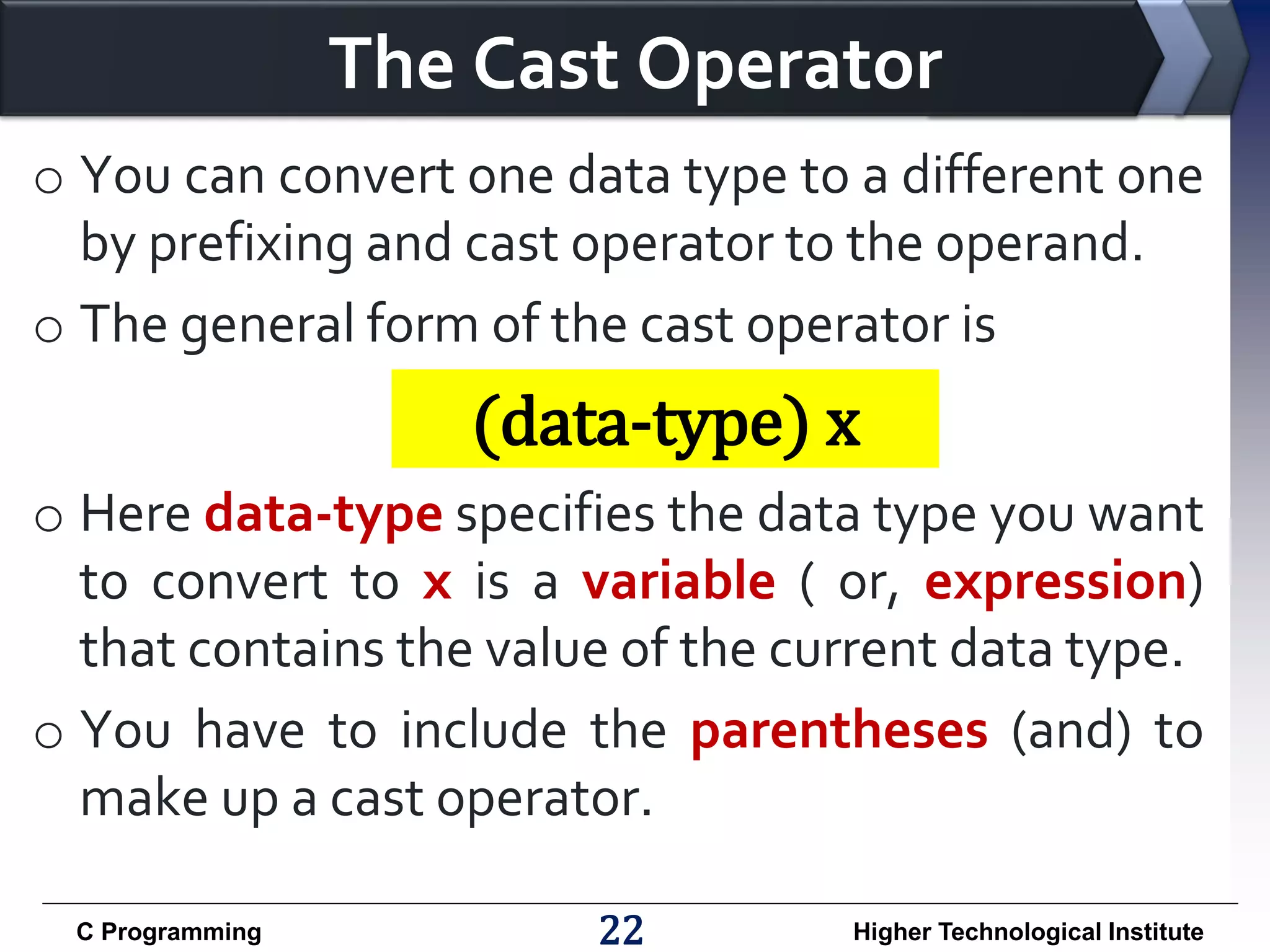 The Cast Operator

o You can convert one data type to a different one by prefixing and cast operator to the operand.

o The general form of the cast operator is

(data-type) x

o Here data-type specifies the data type you want to convert to x is a variable ( or, expression) that contains the value of the current data type.

o You have to include the parentheses (and) to make up a cast operator.

C Programming 22 Higher Technological Institute